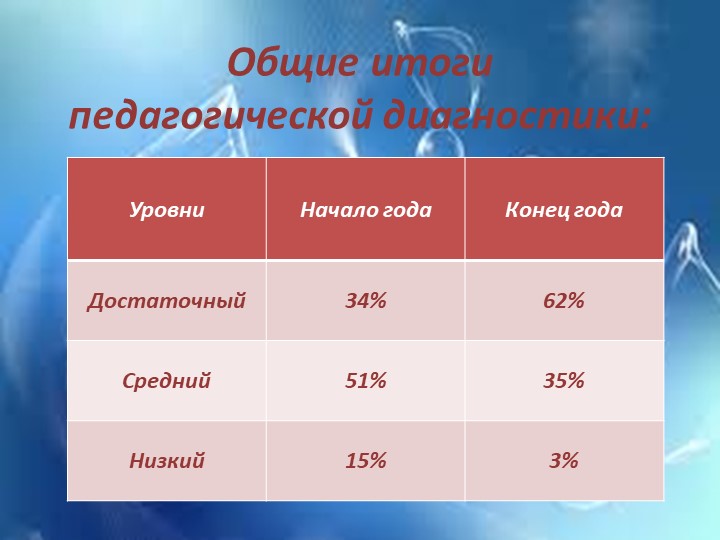 Общие итоги педагогической диагностики:

| Уровни | Начало года | Конец года |
|---|---|---|
| Достаточный | 34% | 62% |
| Средний | 51% | 35% |
| Низкий | 15% | 3% |